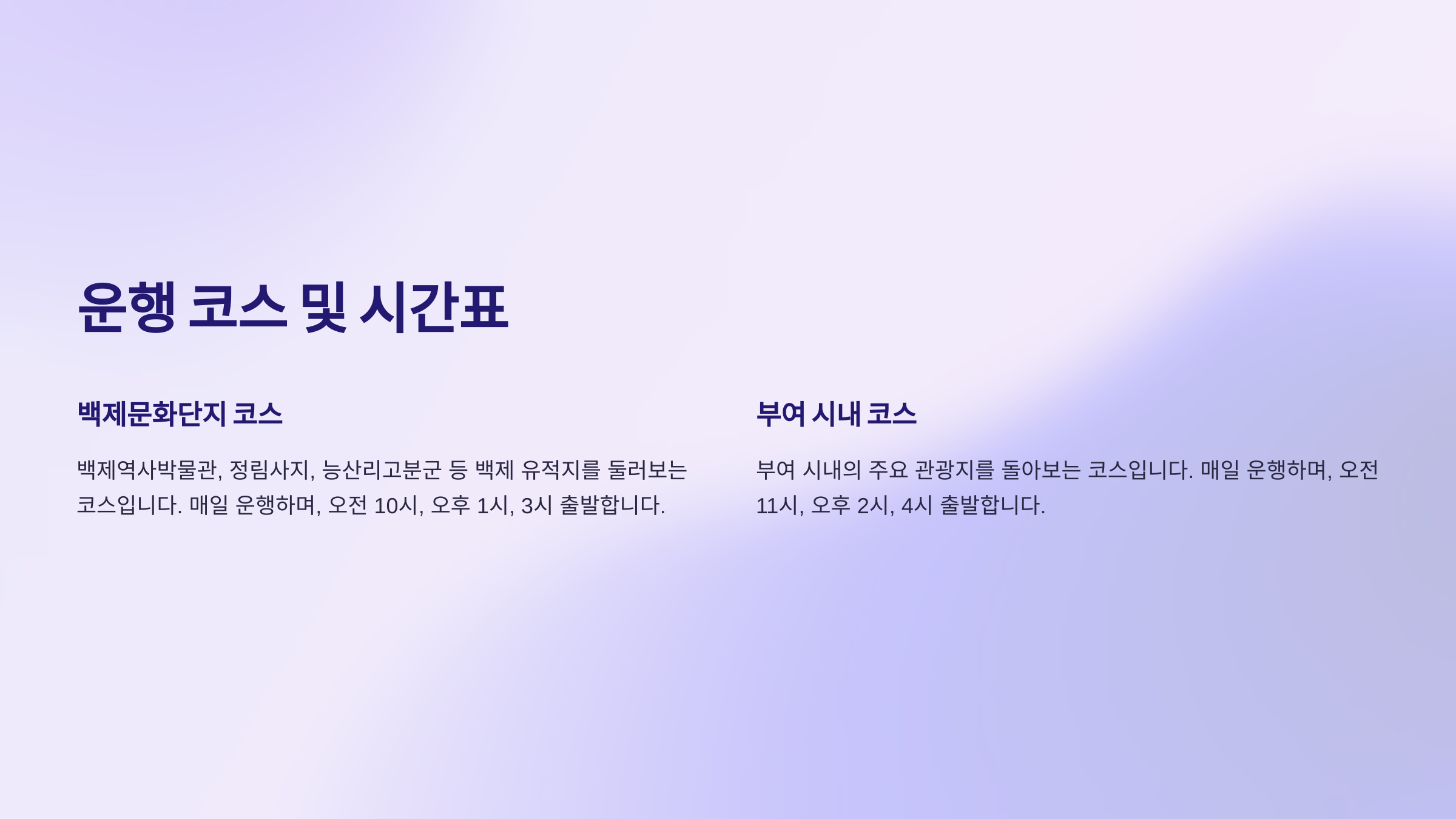 운행 코스 및 시간표

백제문화단지 코스

백제역사박물관, 정림사지, 능산리고분군 등 백제 유적지를 둘러보는 코스입니다. 매일 운행하며, 오전 10시, 오후 1시, 3시 출발합니다.

부여 시내 코스

부여 시내의 주요 관광지를 돌아보는 코스입니다. 매일 운행하며, 오전 11시, 오후 2시, 4시 출발합니다.